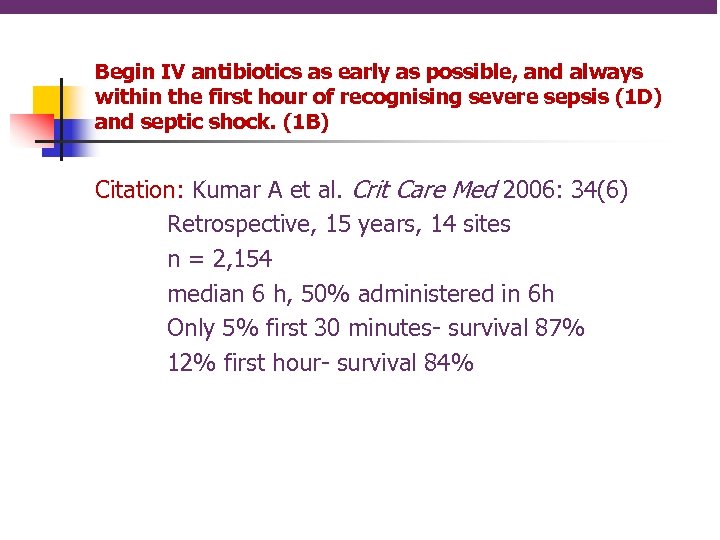 Begin IV antibiotics as early as possible, and always within the first hour of recognising severe sepsis (1D) and septic shock. (1B)

Citation: Kumar A et al. Crit Care Med 2006: 34(6)

Retrospective, 15 years, 14 sites

n = 2,154

median 6 h, 50% administered in 6h

Only 5% first 30 minutes- survival 87%

12% first hour- survival 84%